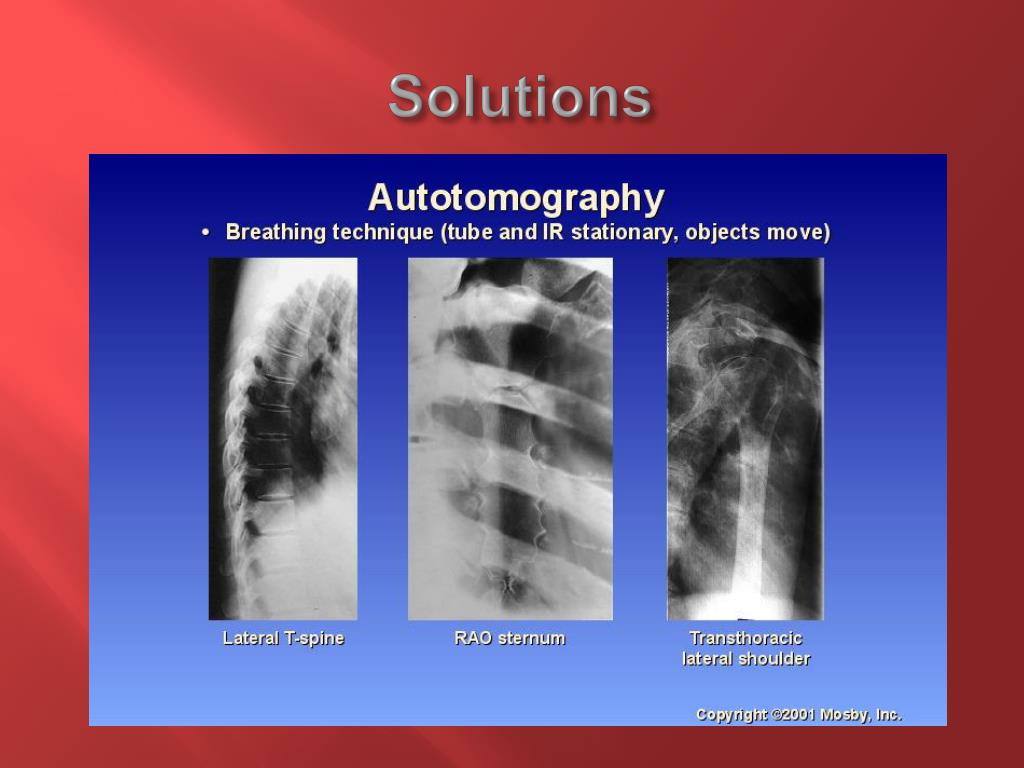 Solutions

Autotomography

• Breathing technique (tube and IR stationary, objects move)

Lateral T-spine

RAO sternum

Transthoracic lateral shoulder

Copyright ©2001 Mosby, Inc.